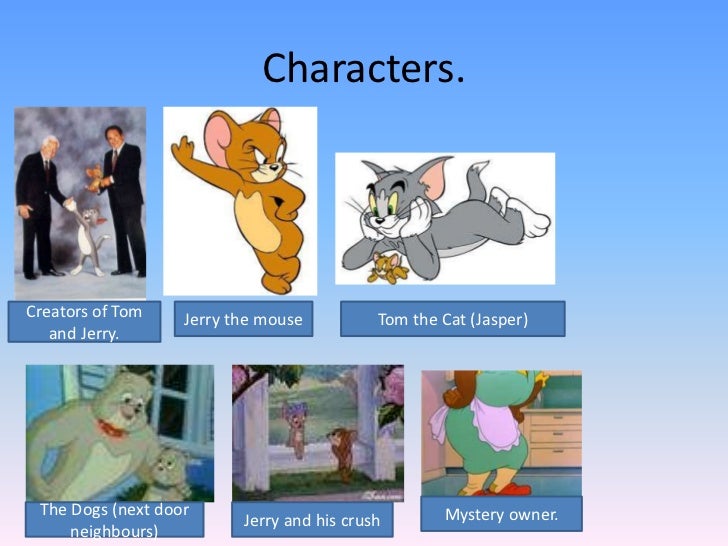 Characters.

Creators of Tom and Jerry.

Jerry the mouse

Tom the Cat (Jasper)

The Dogs (next door neighbours)

Jerry and his crush

Mystery owner.